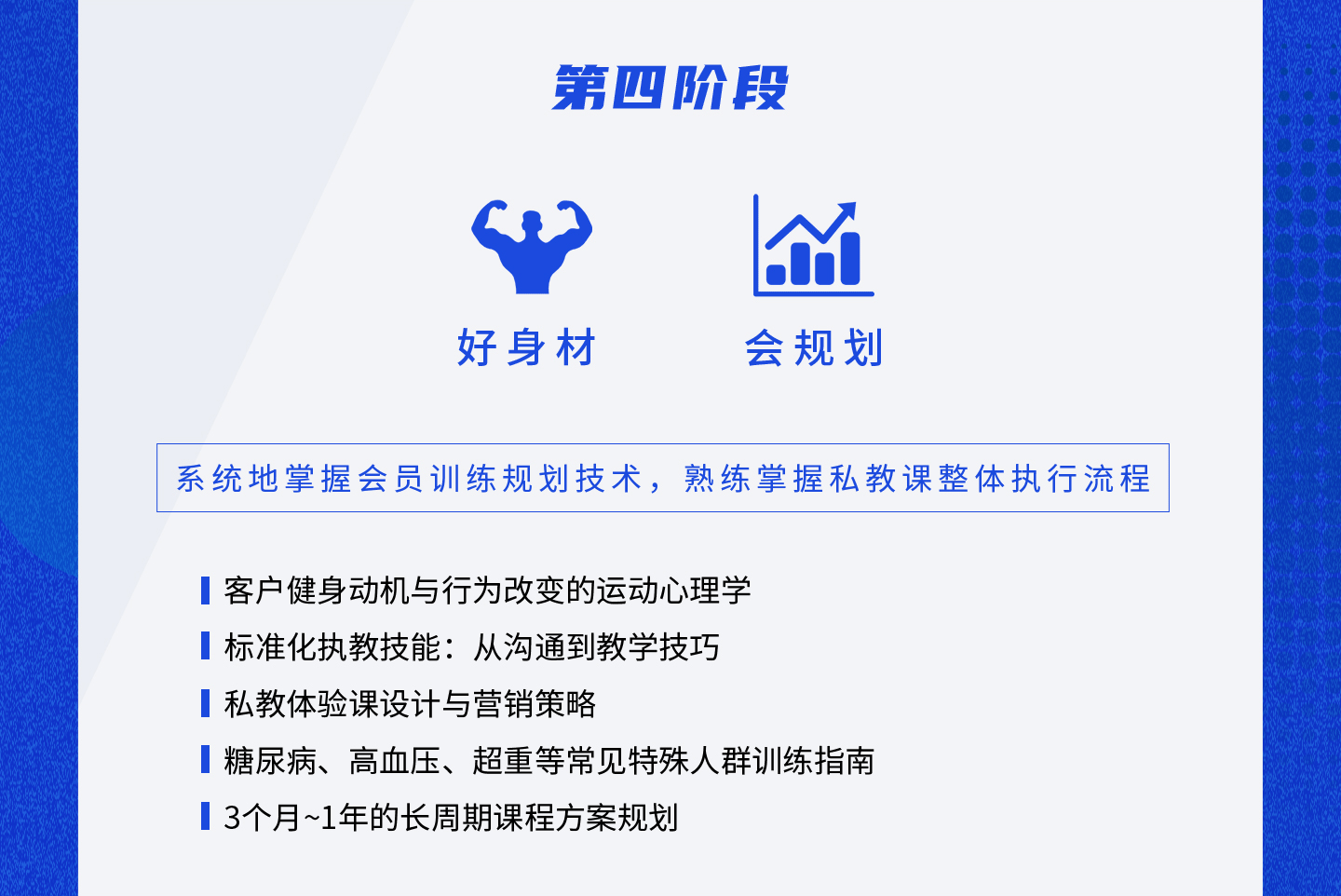 第四阶段

好身材

会规划

系统地掌握会员训练规划技术，熟练掌握私教课整体执行流程

客户健身动机与行为改变的运动心理学

标准化执教技能：从沟通到教学技巧

私教体验课设计与营销策略

糖尿病、高血压、超重等常见特殊人群训练指南

3个月~1年的长周期课程方案规划